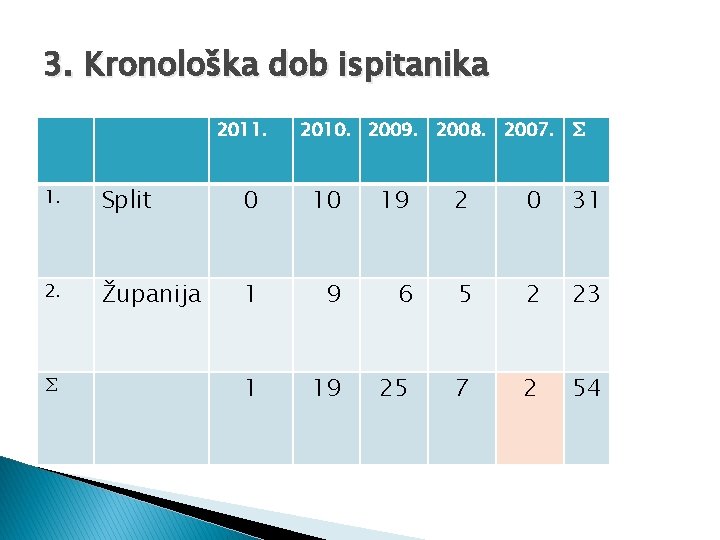 3. Kronološka dob ispitanika

| | | 2011. | 2010. | 2009. | 2008. | 2007. | Σ |
|---|---|---|---|---|---|---|---|
| 1. | Split | 0 | 10 | 19 | 2 | 0 | 31 |
| 2. | Županija | 1 | 9 | 6 | 5 | 2 | 23 |
| Σ | | 1 | 19 | 25 | 7 | 2 | 54 |